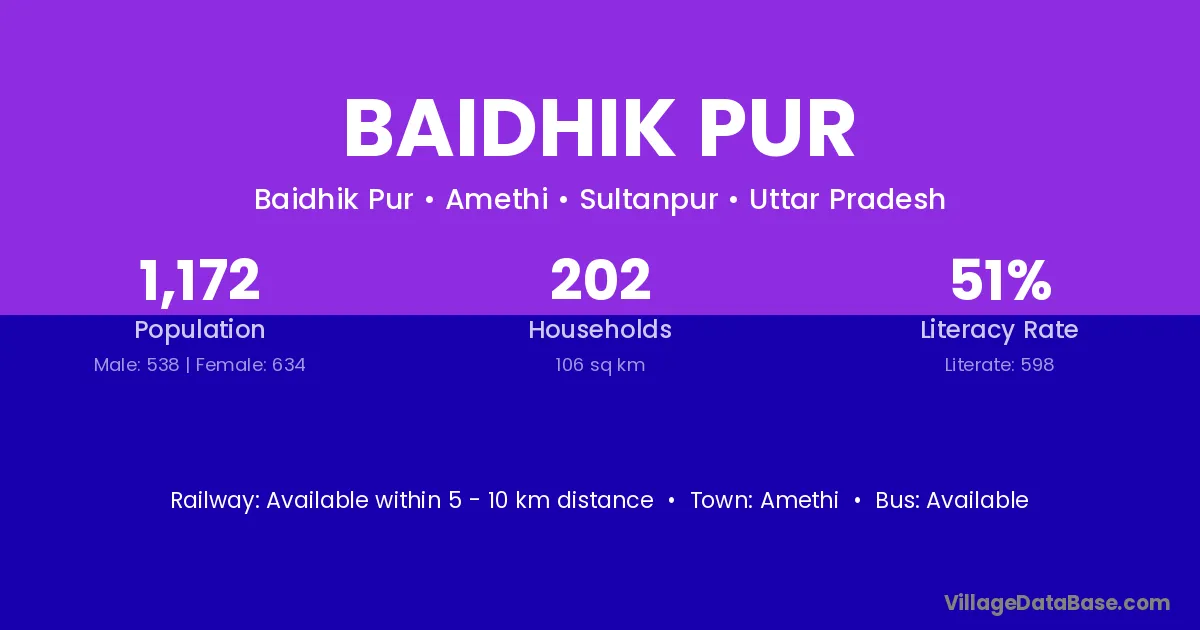 BAIDHIK PUR

Baidhik Pur • Amethi • Sultanpur • Uttar Pradesh

1,172
Population
Male: 538 | Female: 634

202
Households
106 sq km

51%
Literacy Rate
Literate: 598

Railway: Available within 5 - 10 km distance • Town: Amethi • Bus: Available

VillageDataBase.com